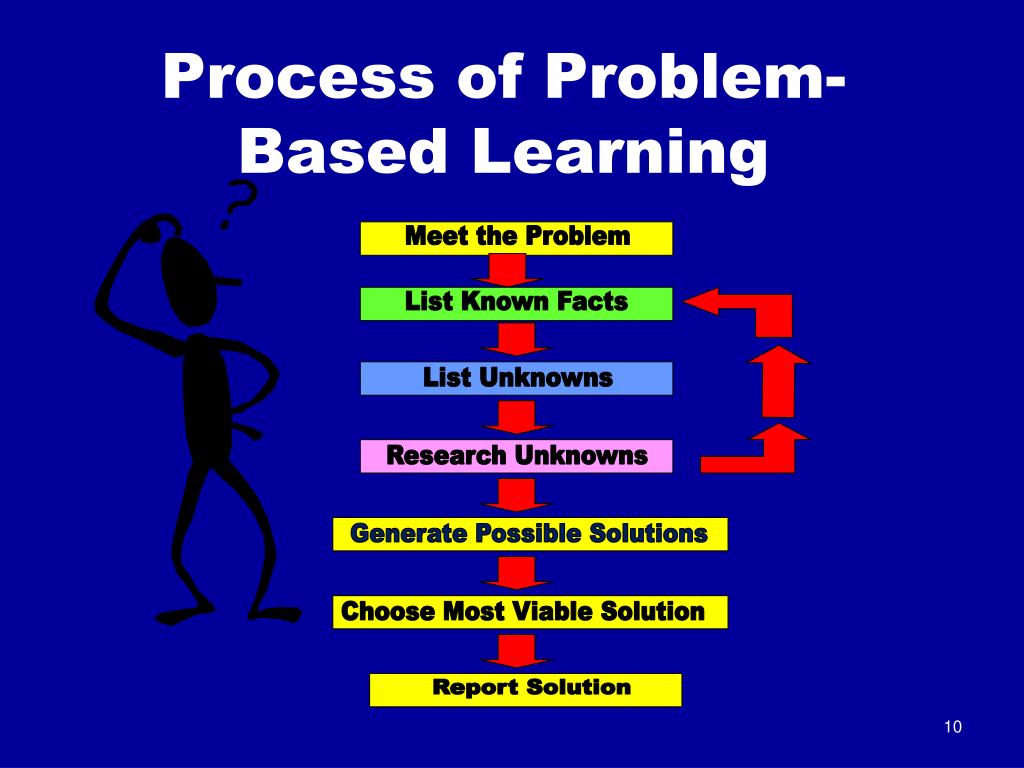 Process of Problem-Based Learning

?

Meet the Problem

List Known Facts

List Unknowns

Research Unknowns

Generate Possible Solutions

Choose Most Viable Solution

Report Solution

10